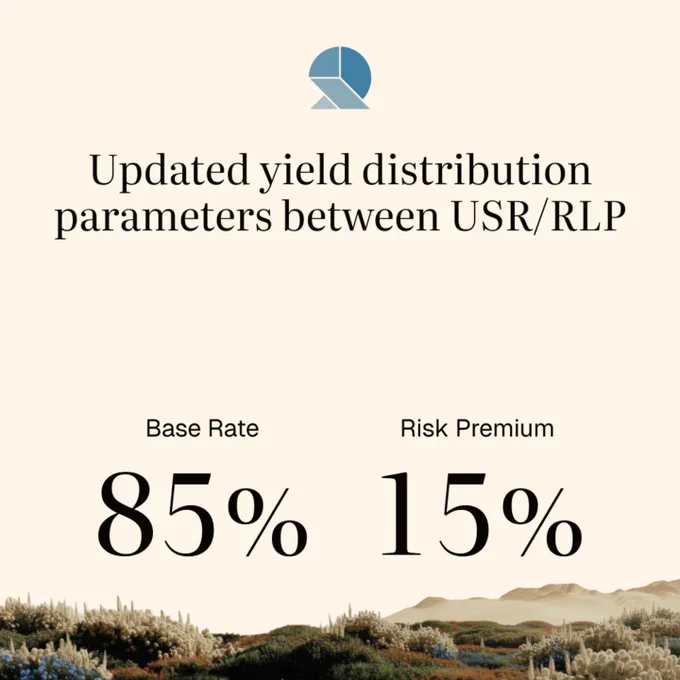 Updated yield distribution parameters between USR/RLP

Base Rate
85%

Risk Premium
15%